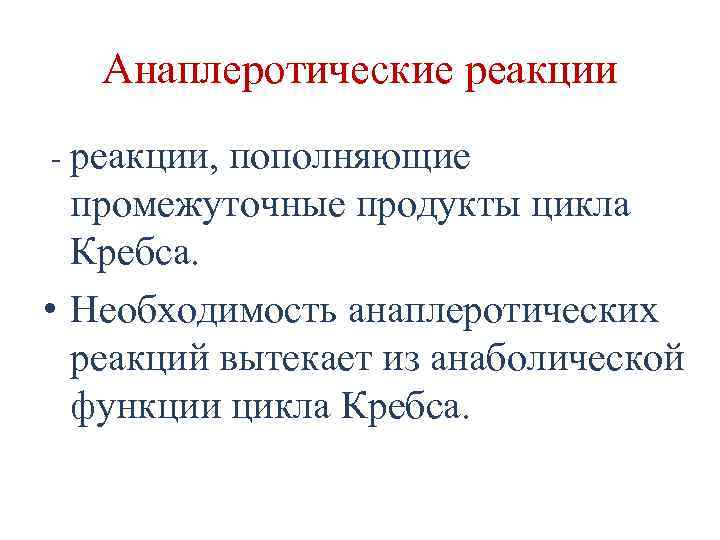 Анаплеротические реакции

- реакции, пополняющие промежуточные продукты цикла Кребса.

• Необходимость анаплеротических реакций вытекает из анаболической функции цикла Кребса.